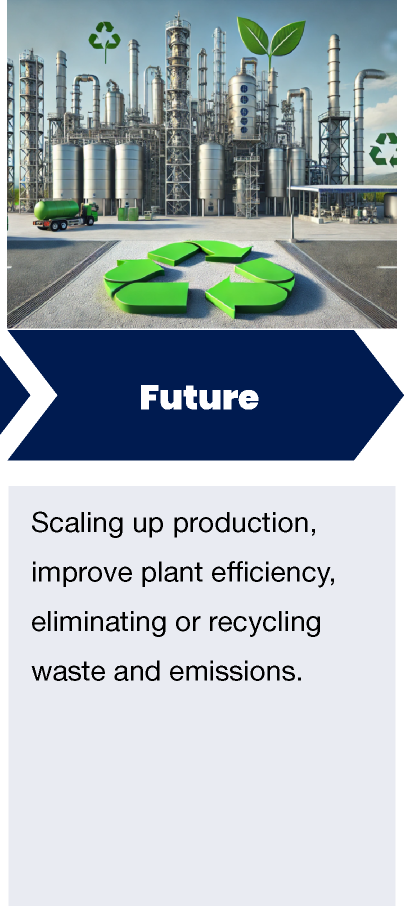 Future

Scaling up production, improve plant efficiency, eliminating or recycling waste and emissions.